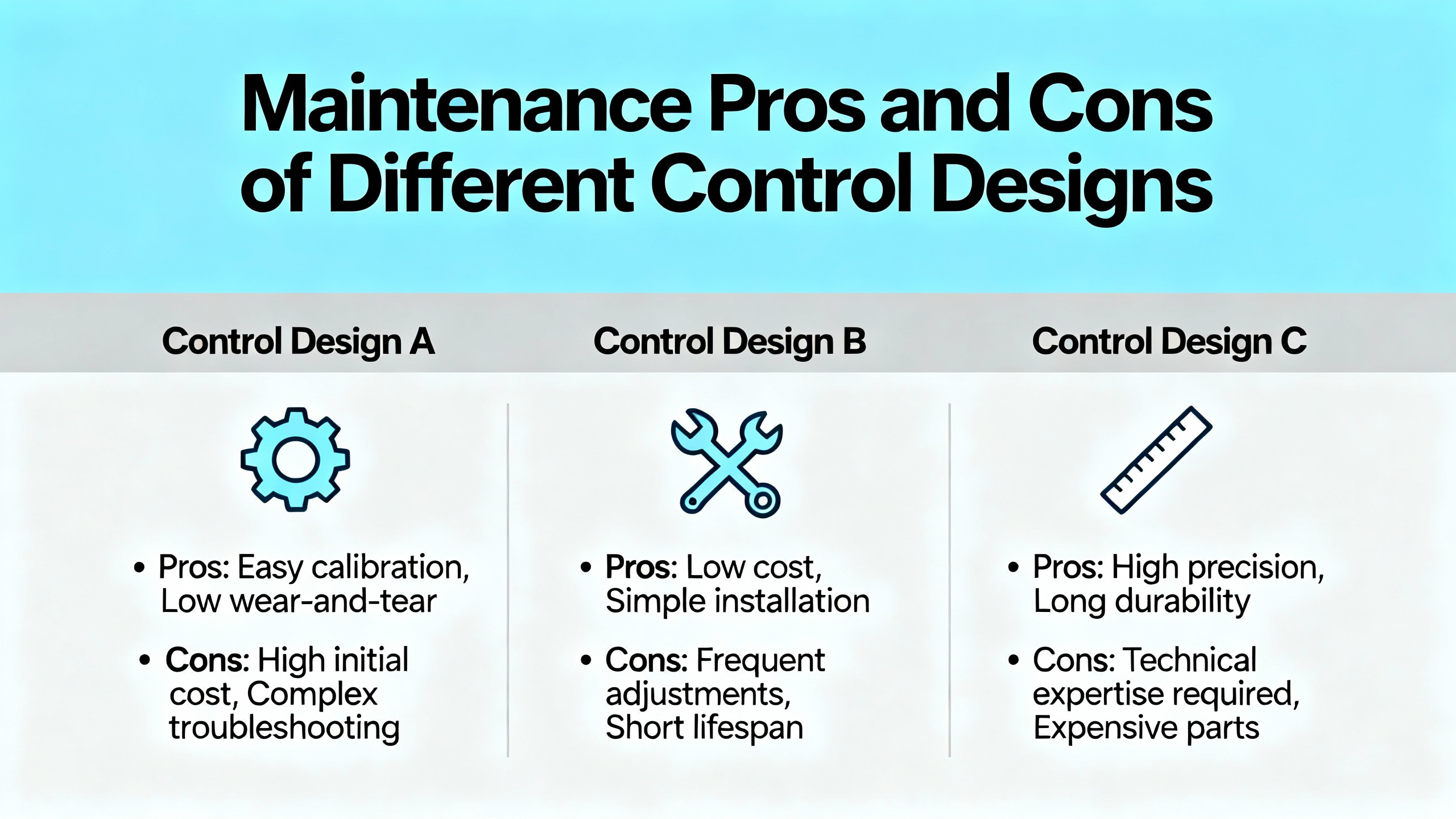 Maintenance Pros and Cons of Different Control Designs

Control Design A

• Pros: Easy calibration, Low wear-and-tear

• Cons: High initial cost, Complex troubleshooting

Control Design B

• Pros: Low cost, Simple installation

• Cons: Frequent adjustments, Short lifespan

Control Design C

• Pros: High precision, Long durability

• Cons: Technical expertise required, Expensive parts